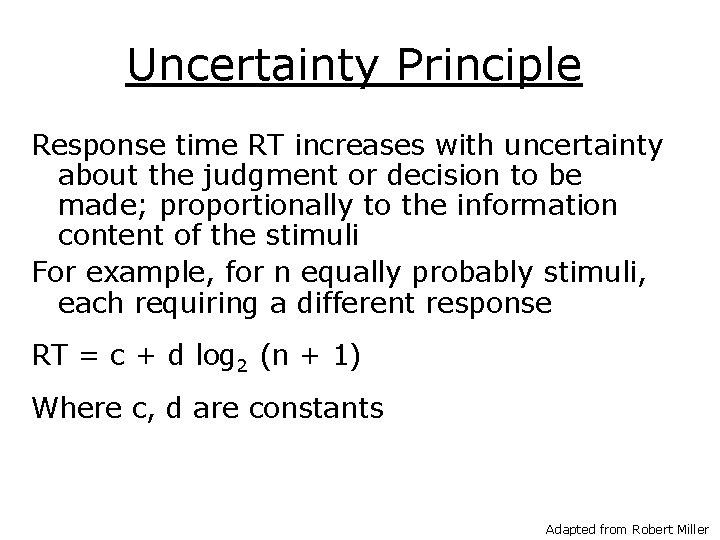 Uncertainty Principle

Response time RT increases with uncertainty about the judgment or decision to be made; proportionally to the information content of the stimuli

For example, for n equally probably stimuli, each requiring a different response

$RT = c + d \log_2 (n + 1)$

Where c, d are constants

Adapted from Robert Miller